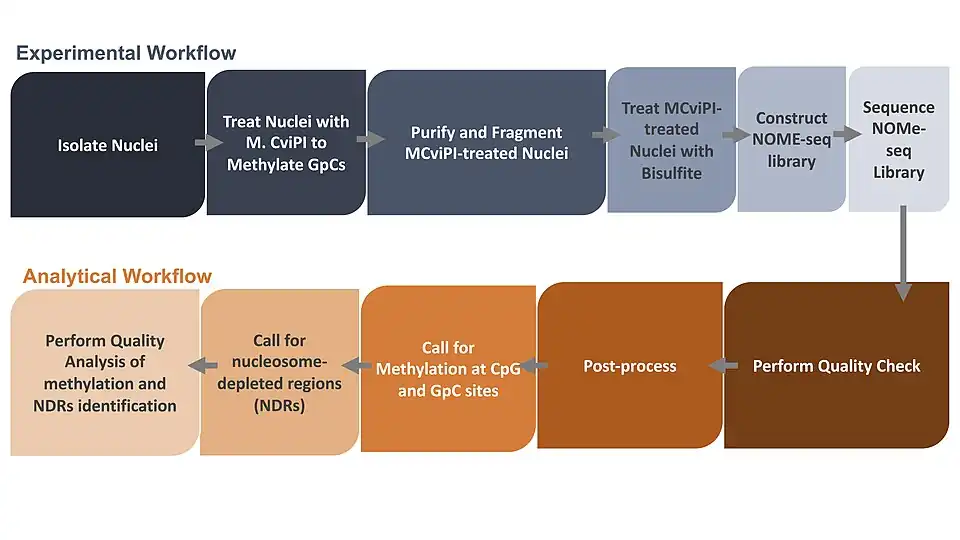 Experimental Workflow

Isolate Nuclei

Treat Nuclei with M. CviPI to Methylate GpCs

Purify and Fragment MCviPI-treated Nuclei

Treat MCviPI-treated Nuclei with Bisulfite

Construct NOME-seq library

Sequence NOMe-seq Library

Analytical Workflow

Perform Quality Check

Post-process

Call for Methylation at CpG and GpC sites

Call for nucleosome-depleted regions (NDRs)

Perform Quality Analysis of methylation and NDRs identification